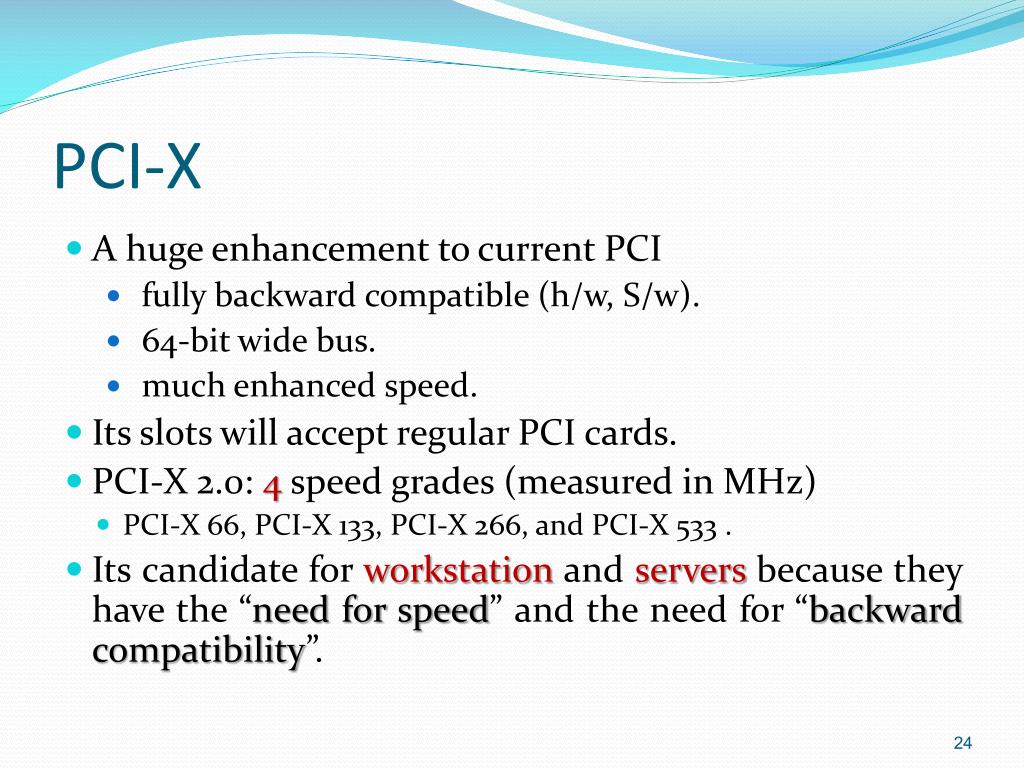 PCI-X

A huge enhancement to current PCI

fully backward compatible (h/w, S/w).

64-bit wide bus.

much enhanced speed.

Its slots will accept regular PCI cards.

PCI-X 2.0: 4 speed grades (measured in MHz)

PCI-X 66, PCI-X 133, PCI-X 266, and PCI-X 533 .

Its candidate for workstation and servers because they have the “need for speed” and the need for “backward compatibility”.

24